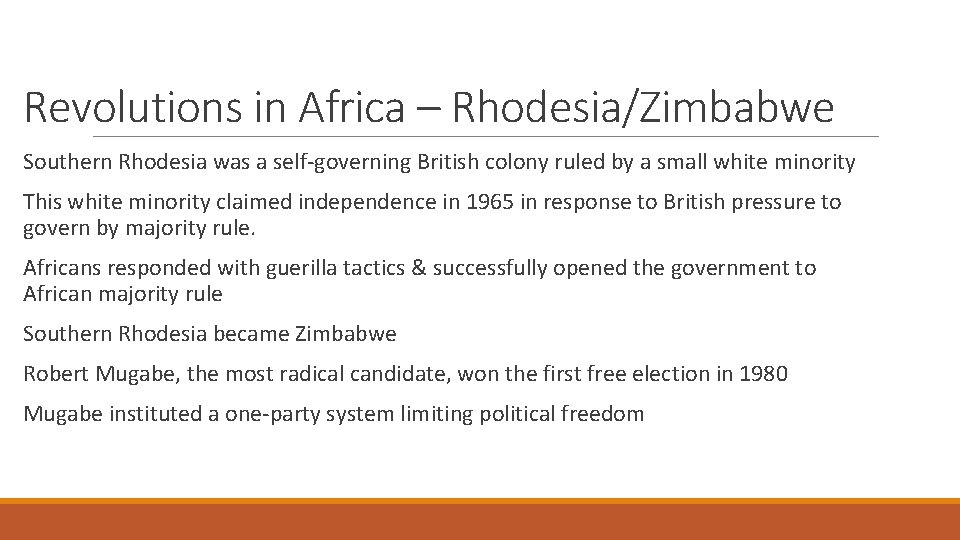 Revolutions in Africa – Rhodesia/Zimbabwe

Southern Rhodesia was a self-governing British colony ruled by a small white minority

This white minority claimed independence in 1965 in response to British pressure to govern by majority rule.

Africans responded with guerilla tactics & successfully opened the government to African majority rule

Southern Rhodesia became Zimbabwe

Robert Mugabe, the most radical candidate, won the first free election in 1980

Mugabe instituted a one-party system limiting political freedom